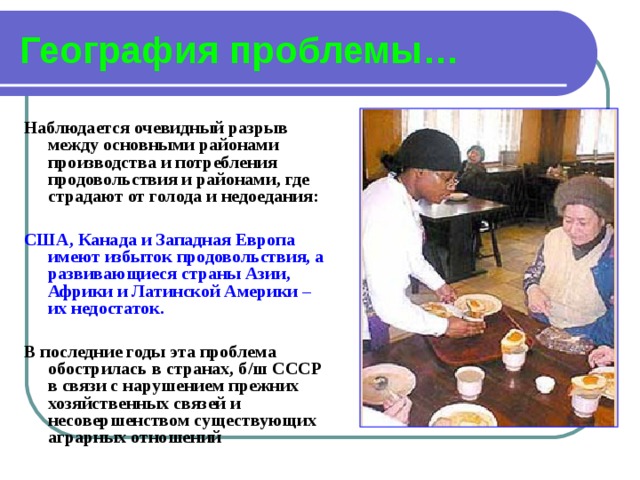 География проблемы…

Наблюдается очевидный разрыв между основными районами производства и потребления продовольствия и районами, где страдают от голода и недоедания:

США, Канада и Западная Европа имеют избыток продовольствия, а развивающиеся страны Азии, Африки и Латинской Америки – их недостаток.

В последние годы эта проблема обострилась в странах, б/ш СССР в связи с нарушением прежних хозяйственных связей и несовершенством существующих аграрных отношений